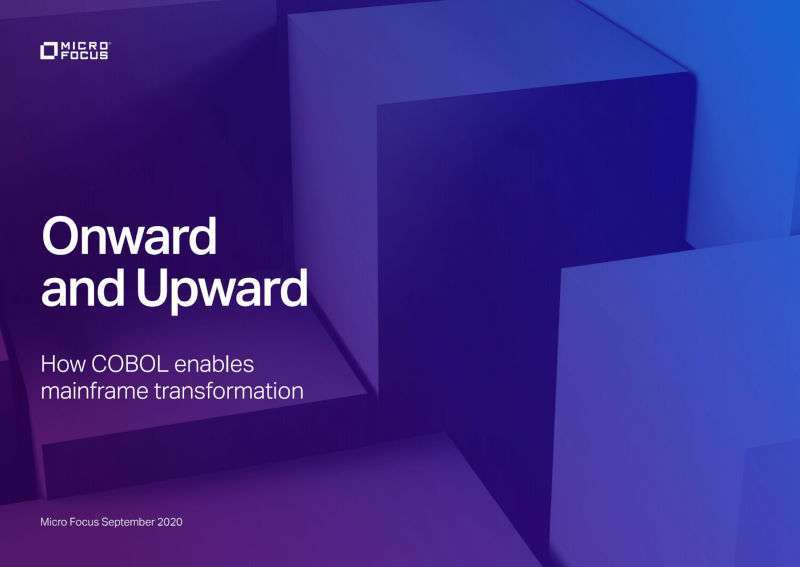 MICRO FOCUS

Onward and Upward

How COBOL enables mainframe transformation

Micro Focus September 2020